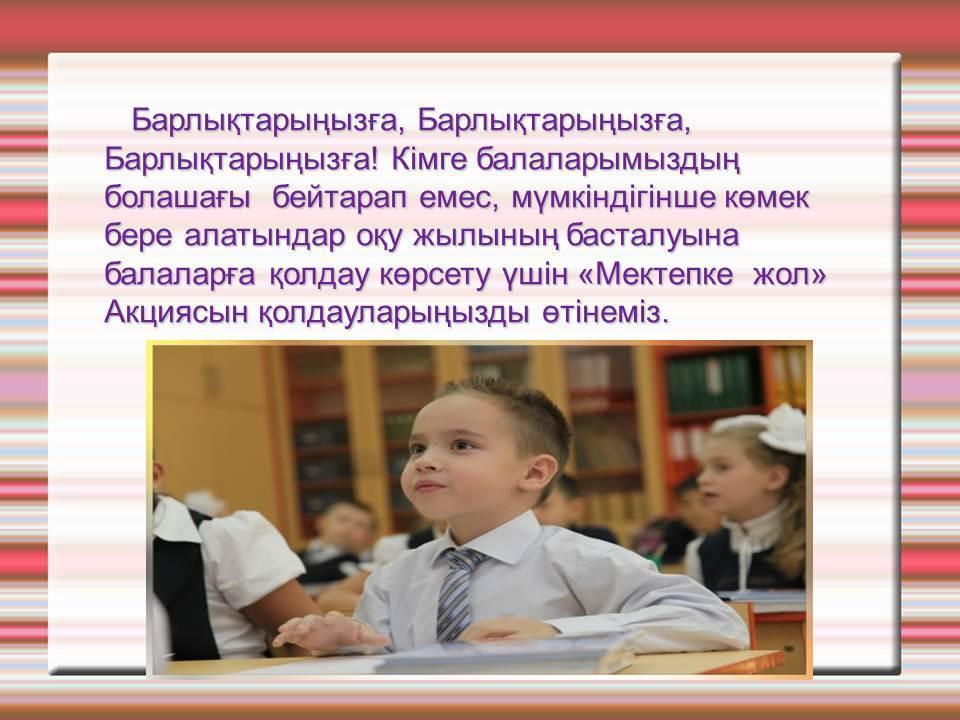 Барлықтарыңызға, Барлықтарыңызға, Барлықтарыңызға! Кімге балаларымыздың болашағы бейтарап емес, мүмкіндігінше көмек бере алатындар оқу жылының басталуына балаларға қолдау көрсету үшін «Мектепке жол» Акциясын қолдауларыңызды өтінеміз.